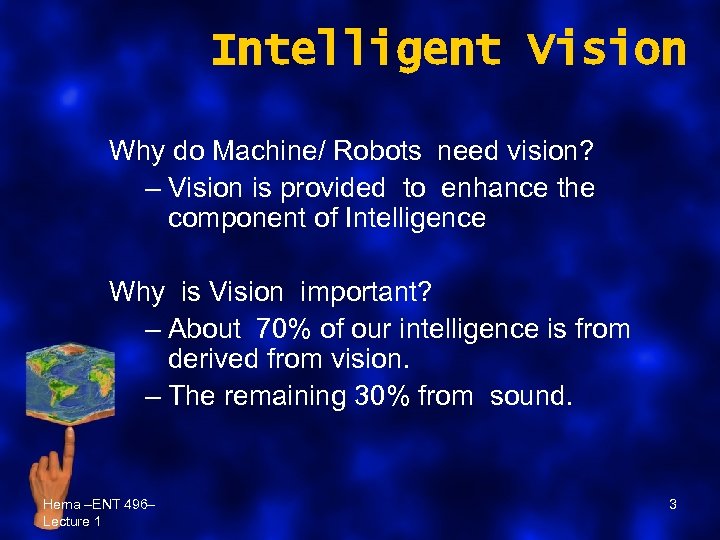 Intelligent Vision

Why do Machine/ Robots need vision?
– Vision is provided to enhance the component of Intelligence

Why is Vision important?
– About 70% of our intelligence is from derived from vision.
– The remaining 30% from sound.

Hema –ENT 496– Lecture 1

3